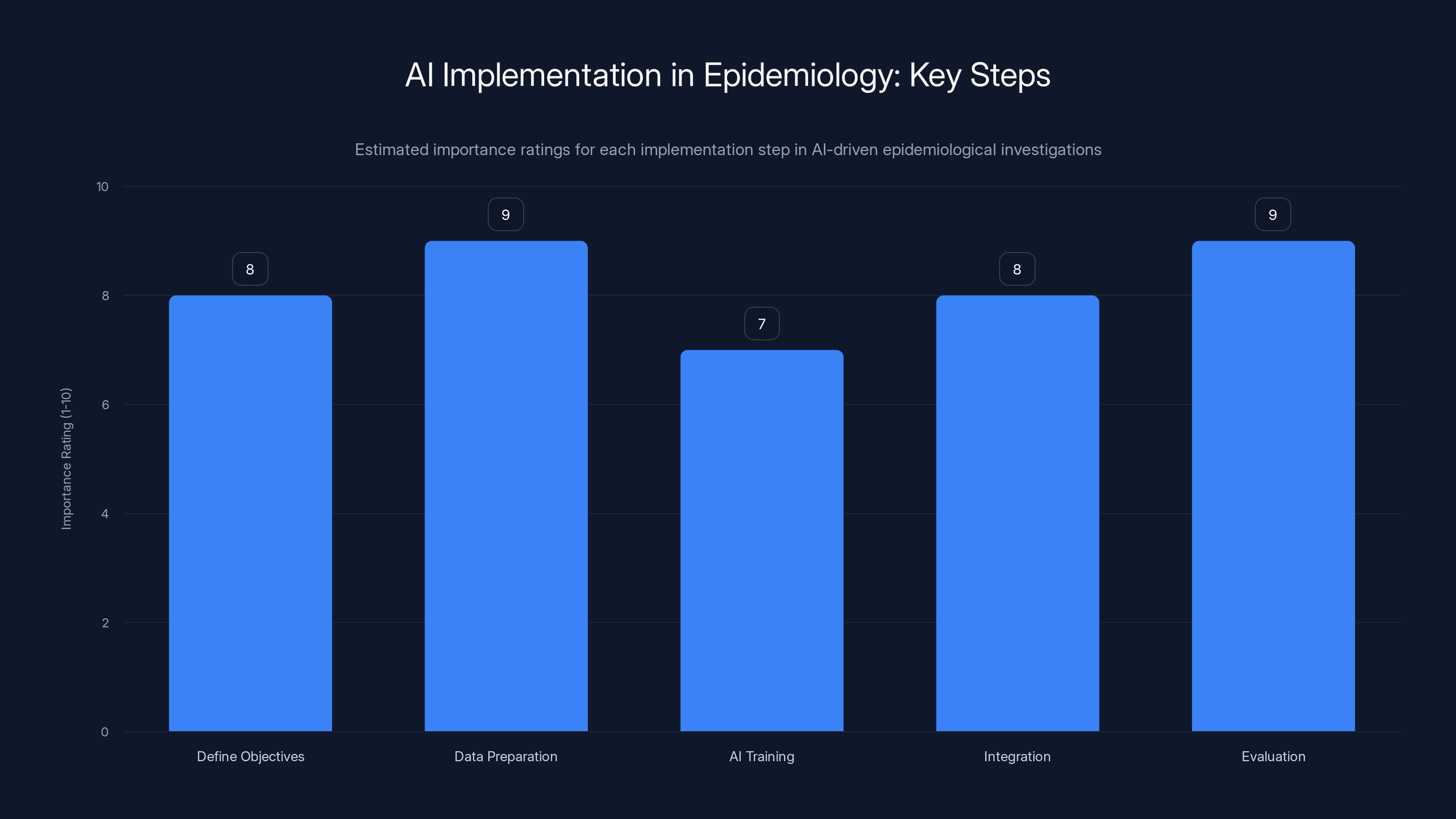 AI Implementation in Epidemiology: Key Steps

Estimated importance ratings for each implementation step in AI-driven epidemiological investigations

Importance Rating (1-10)

10
8
6
4
2
0

8
9
7
8
9

Define Objectives
Data Preparation
AI Training
Integration
Evaluation